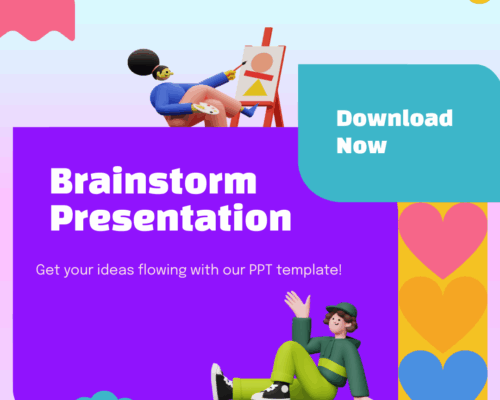 Download Now

Brainstorm Presentation

Get your ideas flowing with our PPT template!